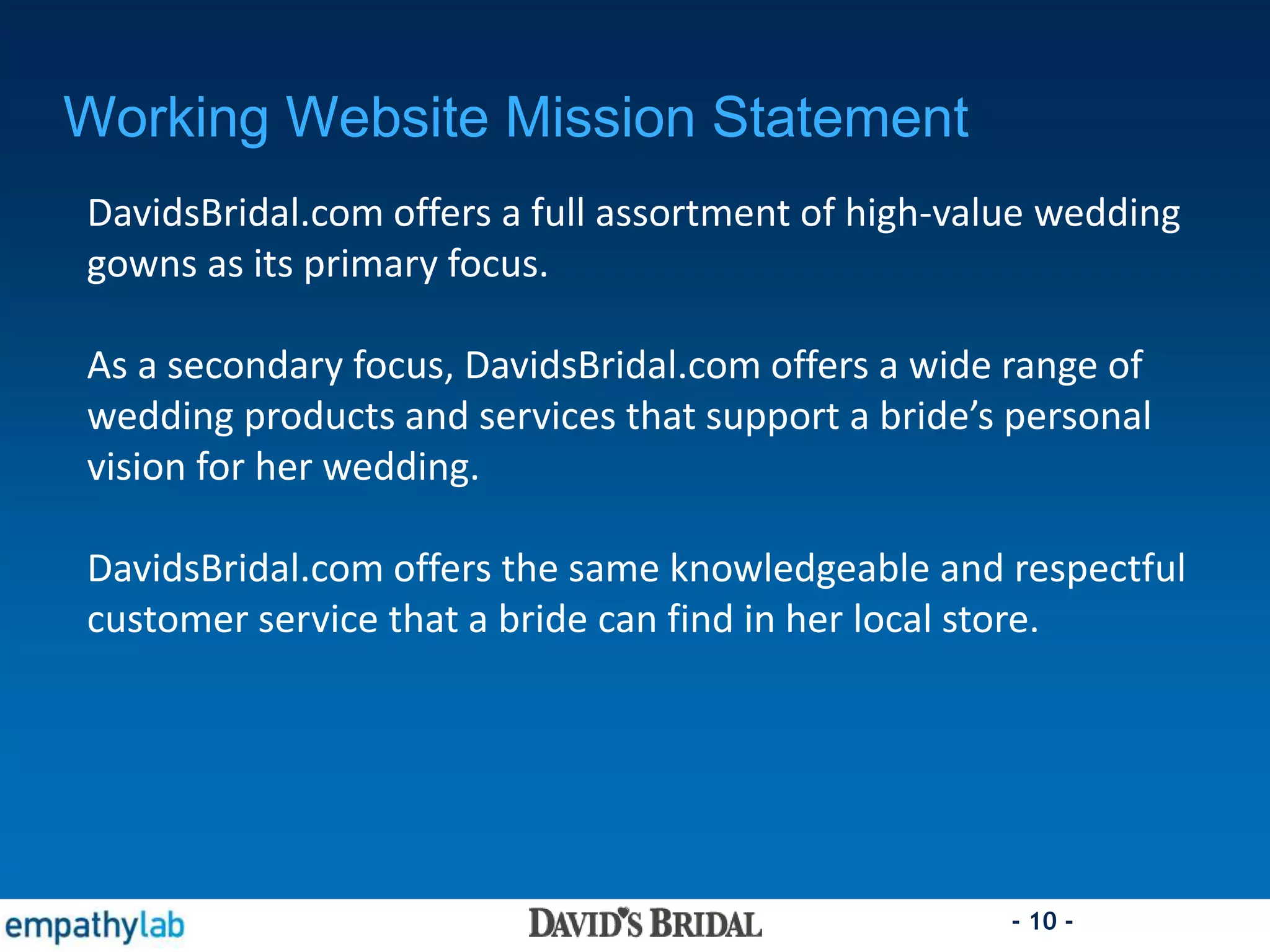 Working Website Mission Statement

DavidsBridal.com offers a full assortment of high-value wedding gowns as its primary focus.

As a secondary focus, DavidsBridal.com offers a wide range of wedding products and services that support a bride's personal vision for her wedding.

DavidsBridal.com offers the same knowledgeable and respectful customer service that a bride can find in her local store.

empathylab

DAVID'S BRIDAL

- 10 -